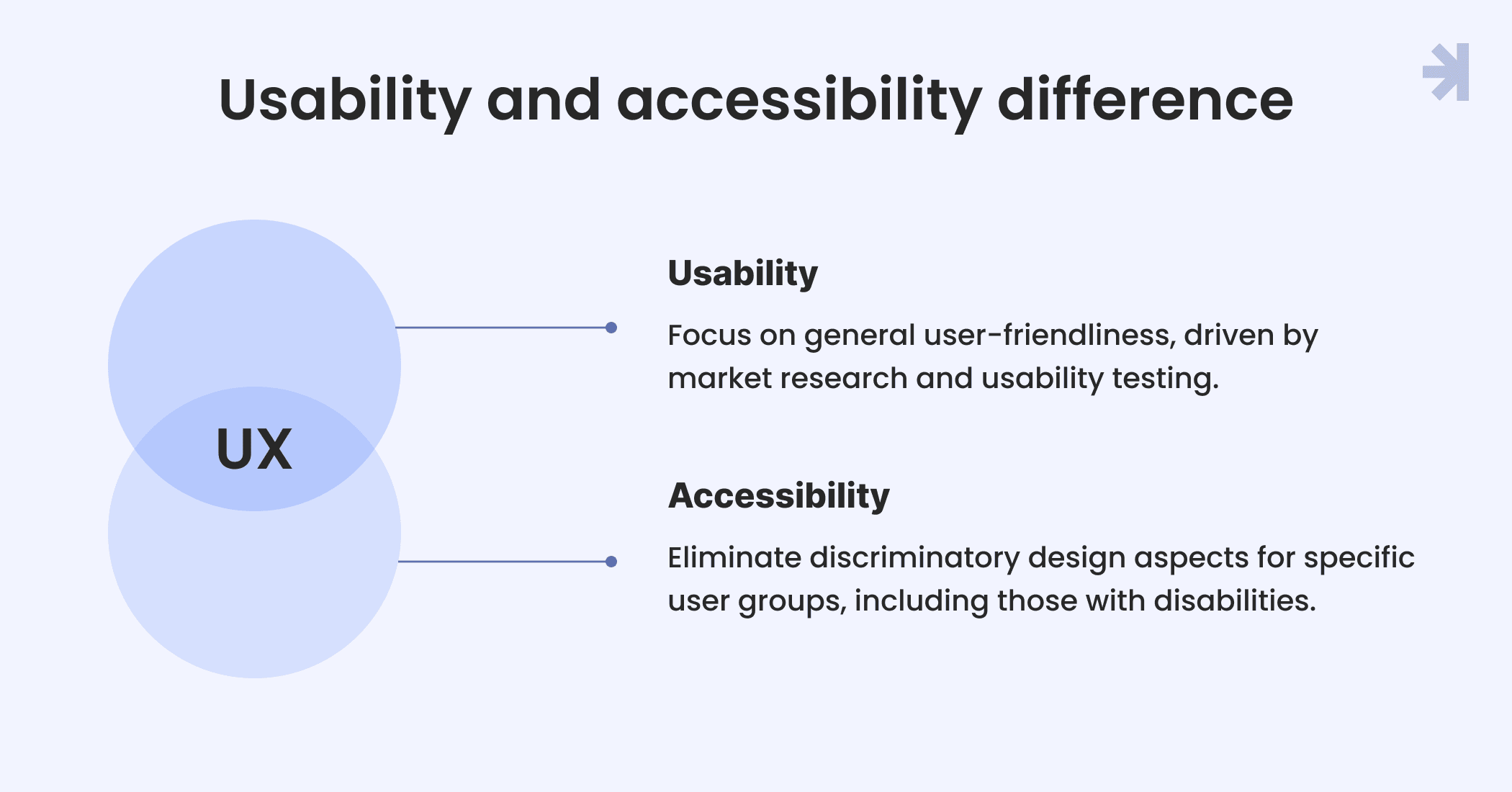 Usability and accessibility difference

UX

Usability

Focus on general user-friendliness, driven by market research and usability testing.

Accessibility

Eliminate discriminatory design aspects for specific user groups, including those with disabilities.